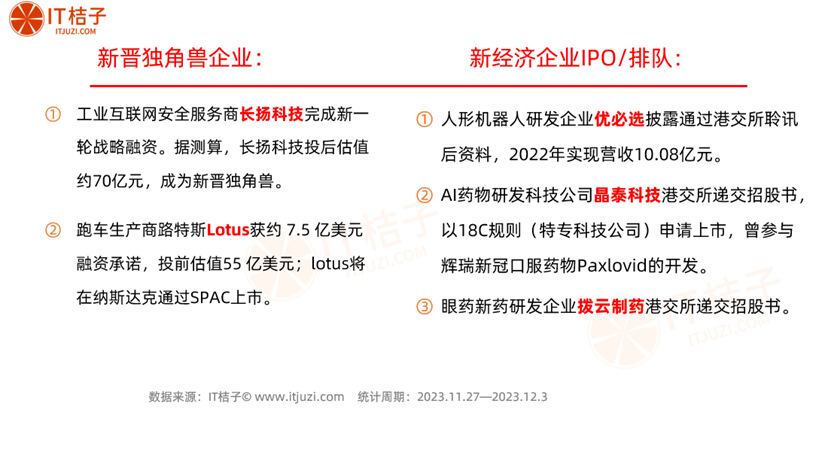 IT桔子
ITJUZI.COM

新晋独角兽企业：

① 工业互联网安全服务商长扬科技完成新一轮战略融资。据测算，长扬科技投后估值约70亿元，成为新晋独角兽。

② 跑车生产商路特斯Lotus获约 7.5 亿美元融资承诺，投前估值55 亿美元；lotus将在纳斯达克通过SPAC上市。

新经济企业IPO/排队：

① 人形机器人研发企业优必选披露通过港交所聆讯后资料，2022年实现营收10.08亿元。

② AI药物研发科技公司晶泰科技港交所递交招股书，以18C规则（特专科技公司）申请上市，曾参与辉瑞新冠口服药物Paxlovid的开发。

③ 眼药新药研发企业拨云制药港交所递交招股书。

IT桔子
ITJUZI.COM

IT桔子
ITJUZI.COM

数据来源：IT桔子© www.itjuzi.com 统计周期：2023.11.27—2023.12.3